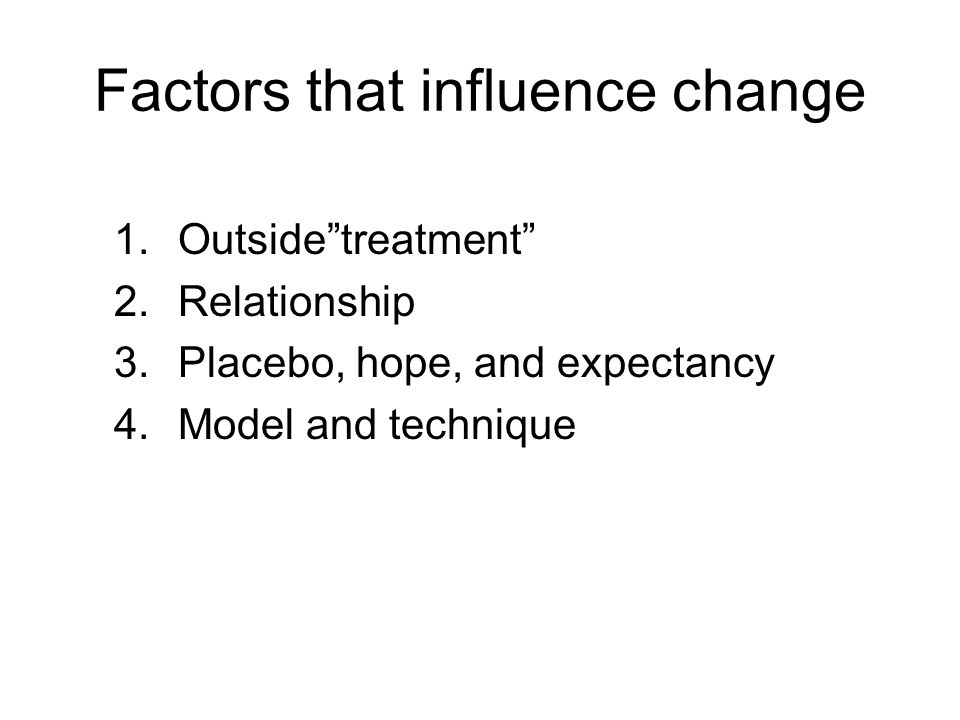 Factors that influence change

1. Outside”treatment”
2. Relationship
3. Placebo, hope, and expectancy
4. Model and technique